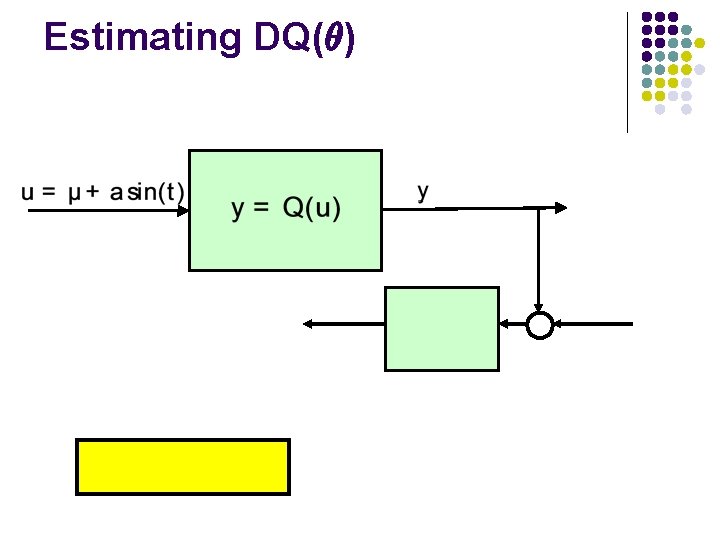 Estimating DQ($\theta$)

u = μ + a sin(t)

y = Q(u)

y